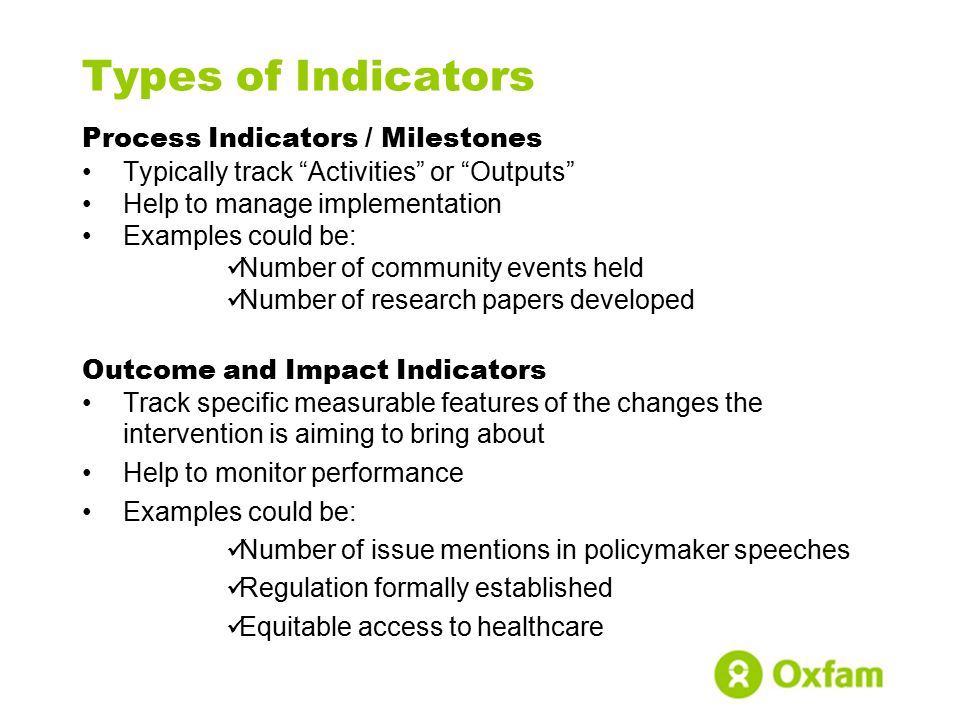 Types of Indicators

Process Indicators / Milestones
• Typically track “Activities” or “Outputs”
• Help to manage implementation
• Examples could be:
✓Number of community events held
✓Number of research papers developed

Outcome and Impact Indicators
• Track specific measurable features of the changes the intervention is aiming to bring about
• Help to monitor performance
• Examples could be:
✓Number of issue mentions in policymaker speeches
✓Regulation formally established
✓Equitable access to healthcare

Oxfam